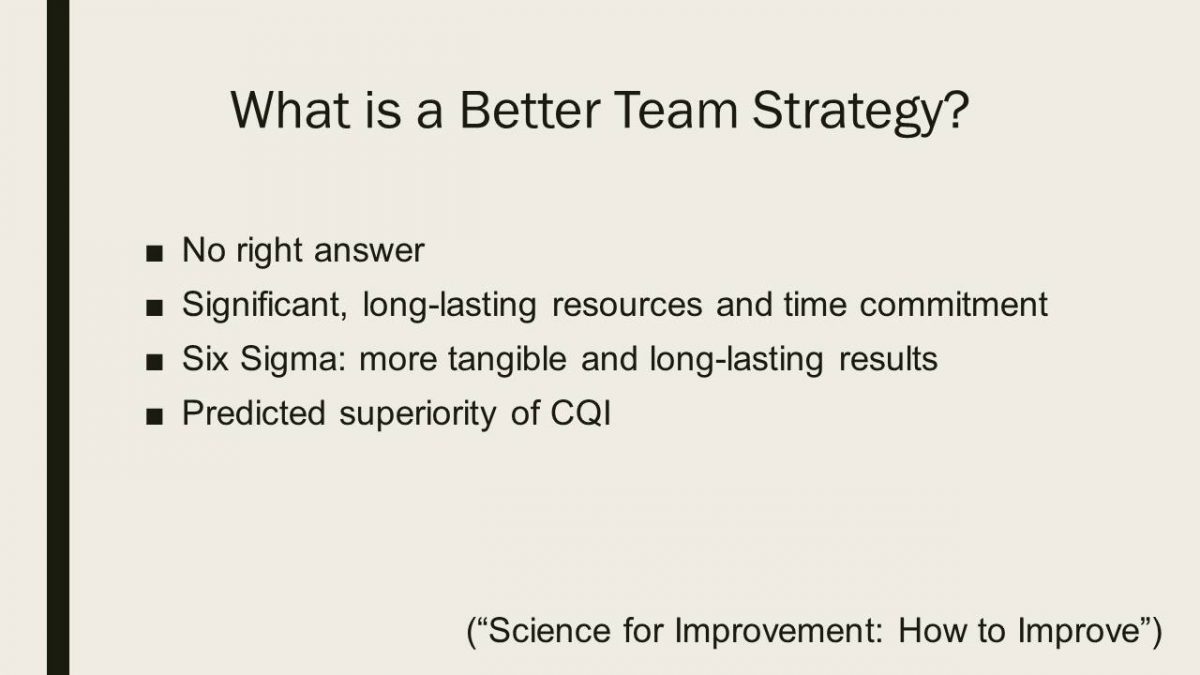 What is a Better Team Strategy?

■ No right answer
■ Significant, long-lasting resources and time commitment
■ Six Sigma: more tangible and long-lasting results
■ Predicted superiority of CQI

(“Science for Improvement: How to Improve”)